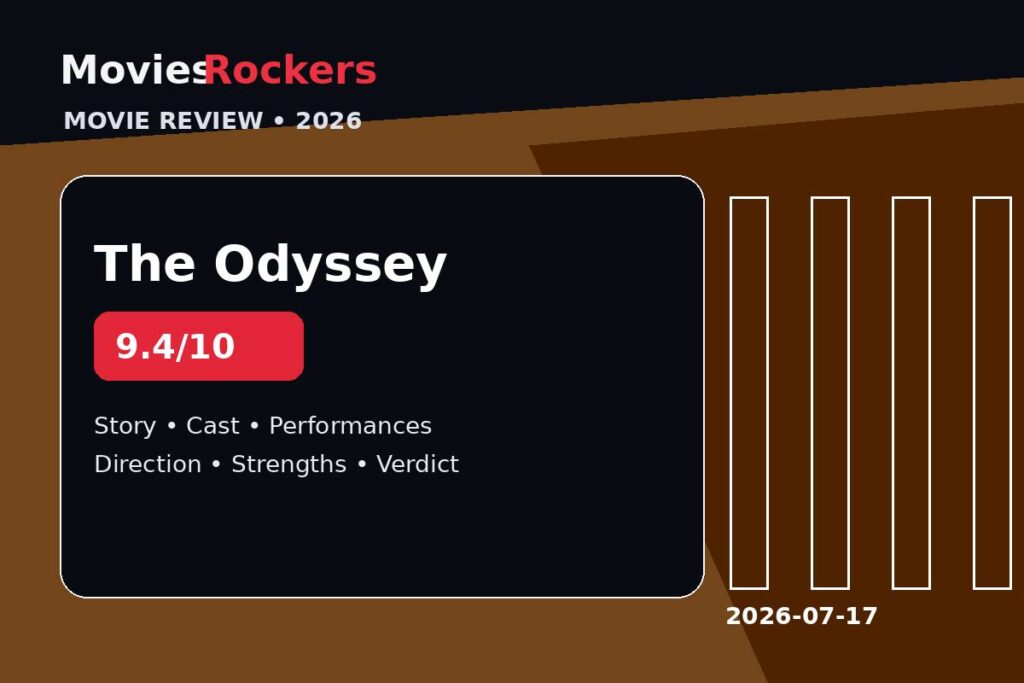 MoviesRockers
MOVIE REVIEW • 2026

The Odyssey

9.4/10

Story • Cast • Performances
Direction • Strengths • Verdict

2026-07-17